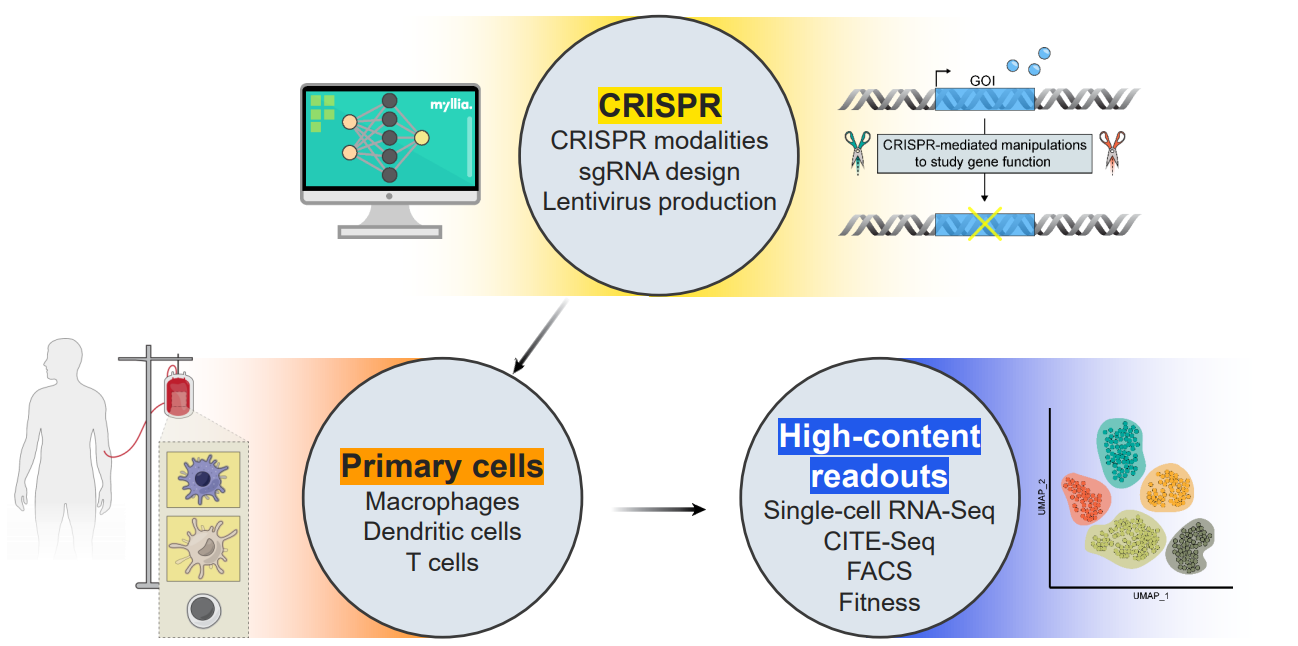 myllia.

CRISPR
CRISPR modalities
sgRNA design
Lentivirus production

GOI

CRISPR-mediated manipulations to study gene function

Primary cells
Macrophages
Dendritic cells
T cells

High-content readouts
Single-cell RNA-Seq
CITE-Seq
FACS
Fitness

UMAP_2

UMAP_1